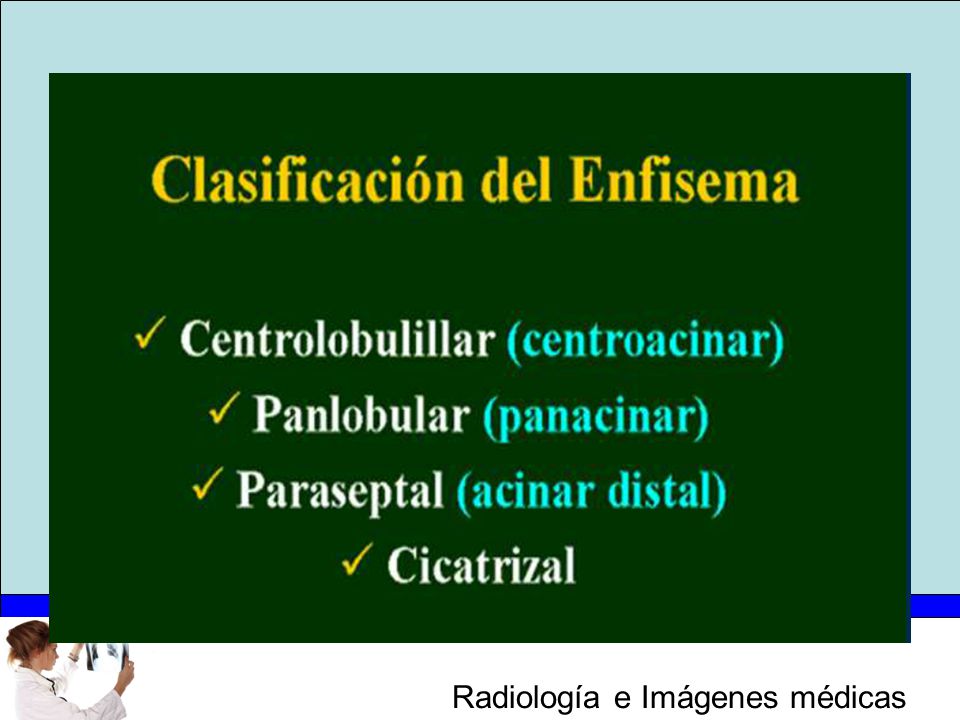 Clasificación del Enfisema

✓ Centrolobulillar (centroacinar)
✓ Panlobular (panacinar)
✓ Paraseptal (acinar distal)
✓ Cicatrizal

Radiología e Imágenes médicas